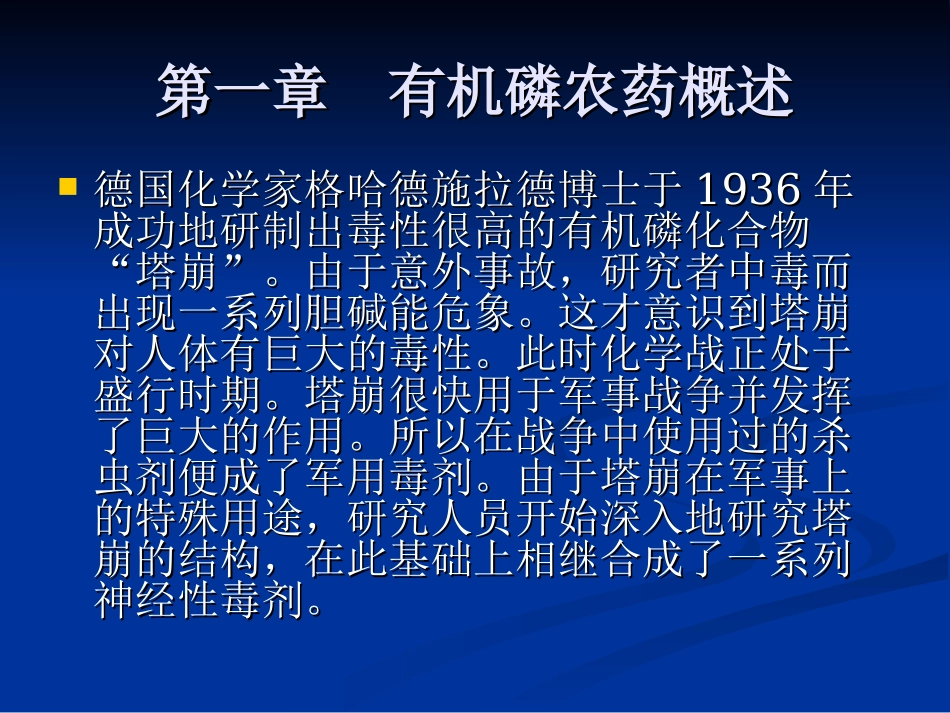 第一章　有机磷农药概述

德国化学家格哈德施拉德博士于 1936 年成功地研制出毒性很高的有机磷化合物“塔崩”。由于意外事故，研究者中毒而出现一系列胆碱能危象。这才意识到塔崩对人体有巨大的毒性。此时化学战正处于盛行时期。塔崩很快用于军事战争并发挥了巨大的作用。所以在战争中使用过的杀虫剂便成了军用毒剂。由于塔崩在军事上的特殊用途，研究人员开始深入地研究塔崩的结构，在此基础上相继合成了一系列神经性毒剂。